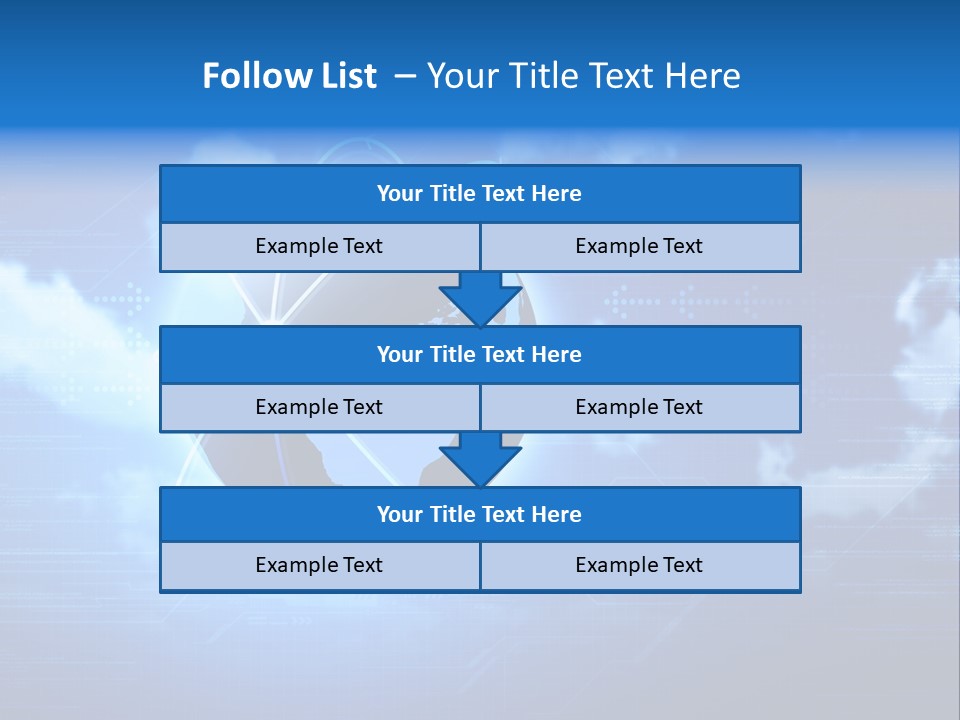 Follow List – Your Title Text Here

Your Title Text Here

Example Text Example Text

Your Title Text Here

Example Text Example Text

Your Title Text Here

Example Text Example Text